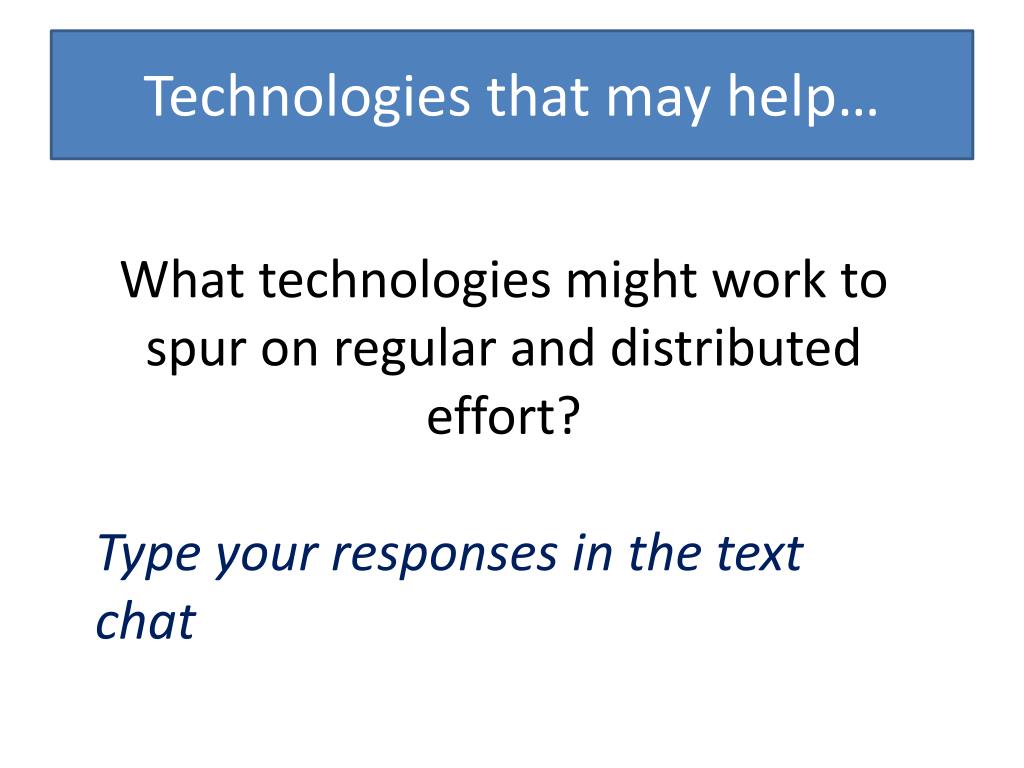 Technologies that may help…

What technologies might work to spur on regular and distributed effort?

Type your responses in the text chat